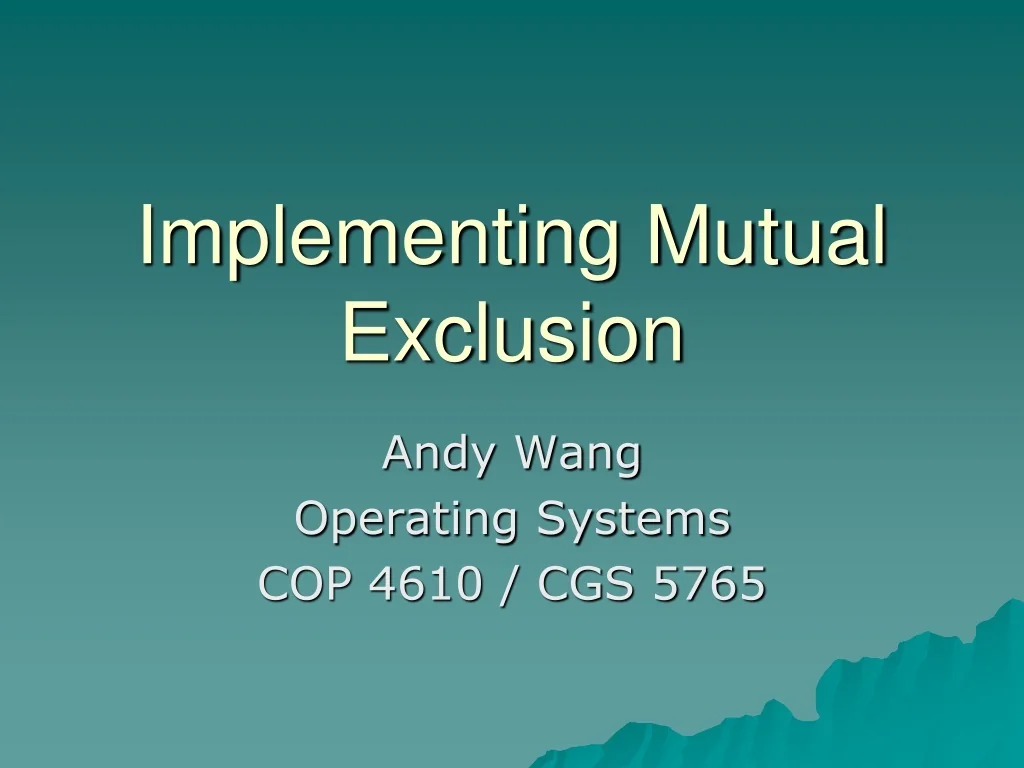 Implementing Mutual Exclusion

Andy Wang
Operating Systems
COP 4610 / CGS 5765